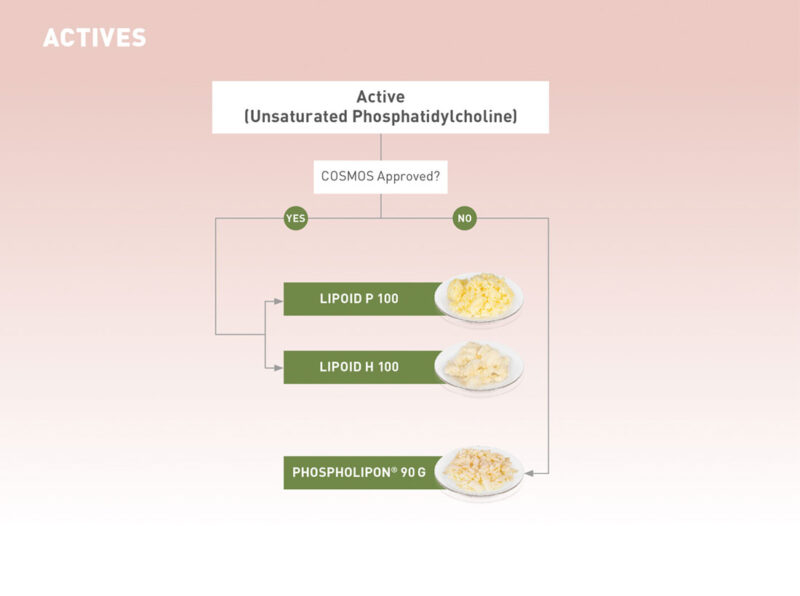 ACTIVES

Active
(Unsaturated Phosphatidylcholine)

COSMOS Approved?

YES

NO

LIPOID P 100

LIPOID H 100

PHOSPHOLIPON® 90 G